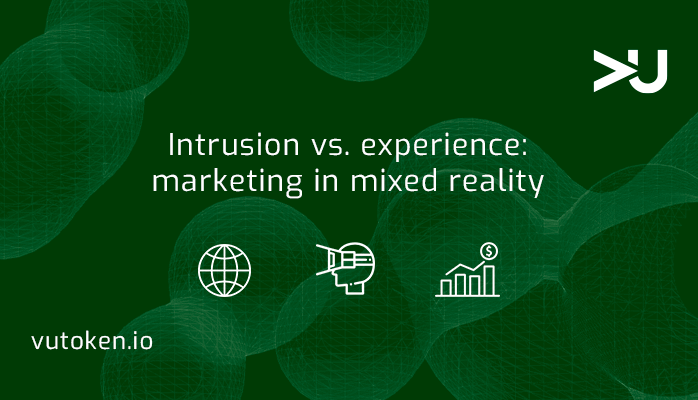 Intrusion vs. experience: marketing in mixed reality

$

vutoken.io